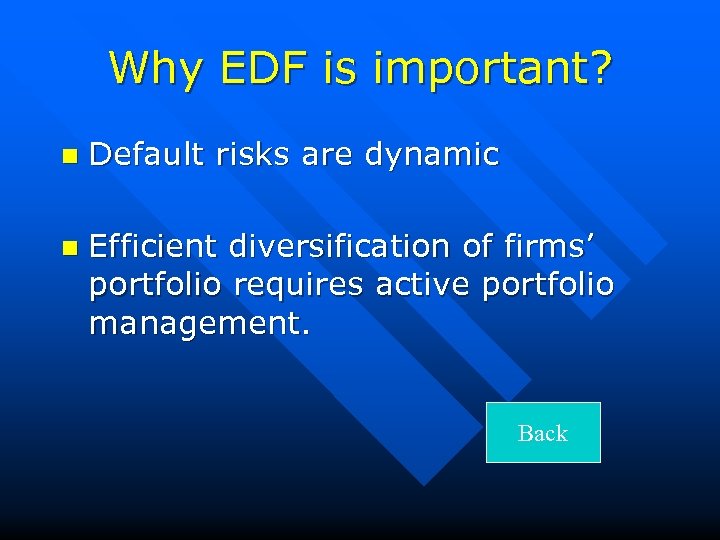 Why EDF is important?

Default risks are dynamic

Efficient diversification of firms' portfolio requires active portfolio management.

Back